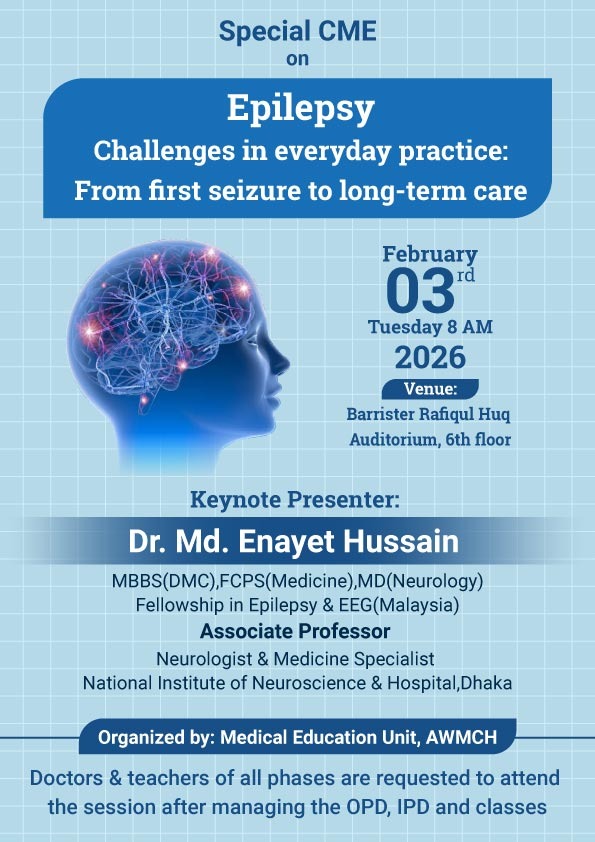 Special CME
on

Epilepsy
Challenges in everyday practice:
From first seizure to long-term care

February
03rd
Tuesday 8 AM
2026

Venue:
Barrister Rafiqul Huq
Auditorium, 6th floor

Keynote Presenter:

Dr. Md. Enayet Hussain

MBBS(DMC),FCPS(Medicine),MD(Neurology)
Fellowship in Epilepsy & EEG(Malaysia)
Associate Professor
Neurologist & Medicine Specialist
National Institute of Neuroscience & Hospital,Dhaka

Organized by: Medical Education Unit, AWMCH

Doctors & teachers of all phases are requested to attend the session after managing the OPD, IPD and classes